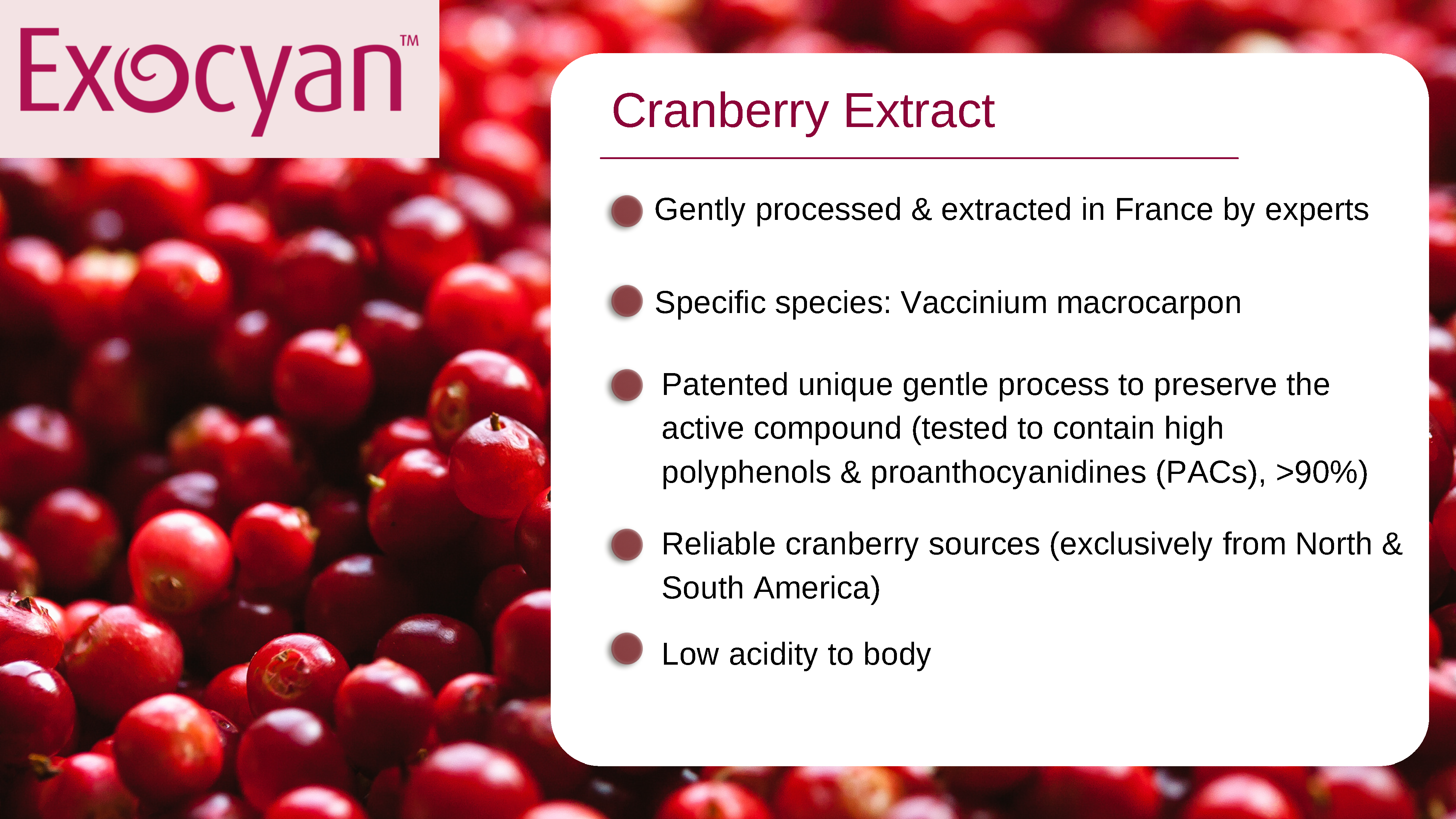 Exocyan™

Cranberry Extract

Gently processed & extracted in France by experts

Specific species: Vaccinium macrocarpon

Patented unique gentle process to preserve the active compound (tested to contain high polyphenols & proanthocyanidines (PACs), >90%)

Reliable cranberry sources (exclusively from North & South America)

Low acidity to body